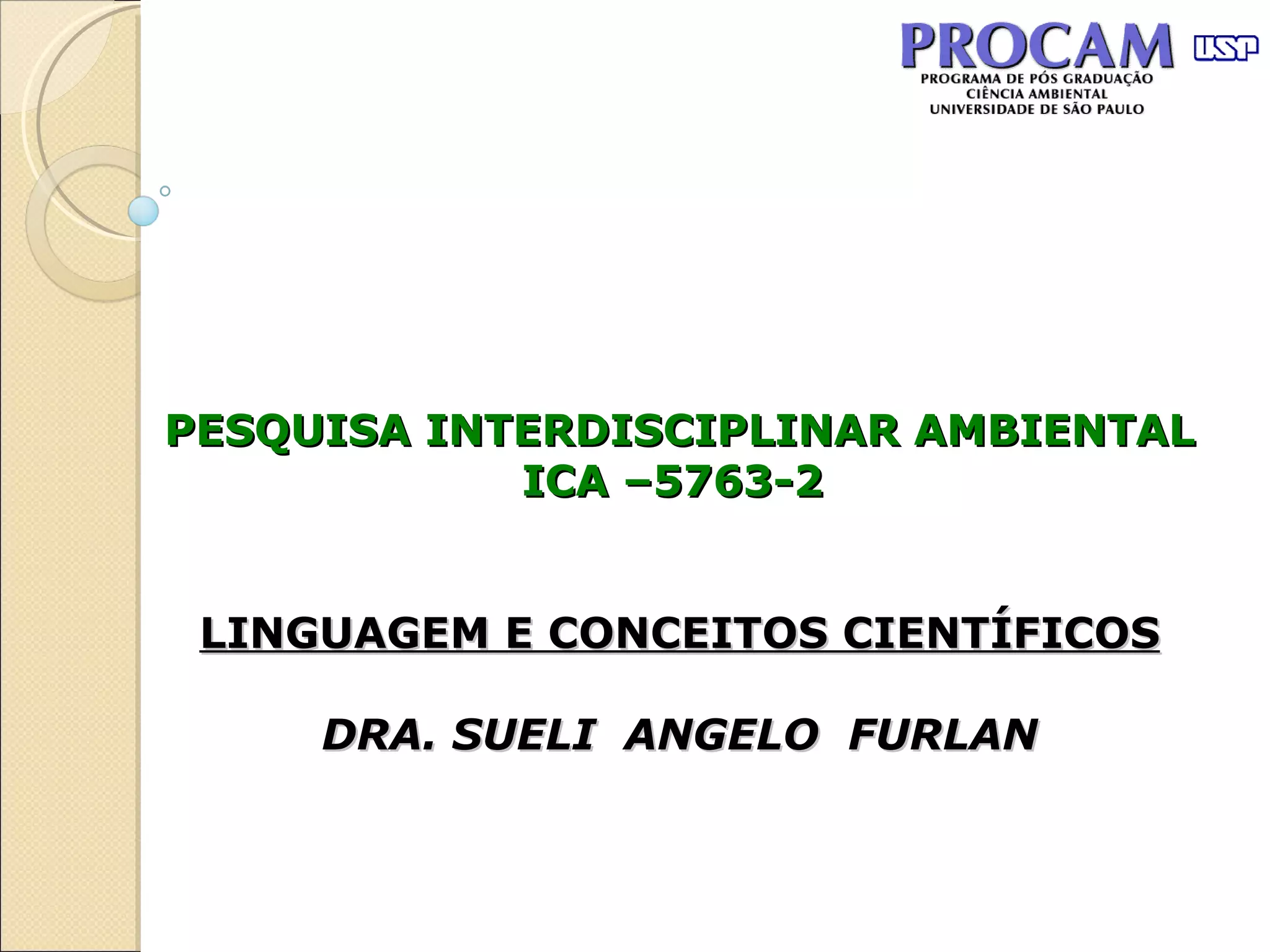 PROCAM USP
PROGRAMA DE PÓS GRADUAÇÃO
CIÊNCIA AMBIENTAL
UNIVERSIDADE DE SÃO PAULO

PESQUISA INTERDISCIPLINAR AMBIENTAL
ICA –5763-2

LINGUAGEM E CONCEITOS CIENTÍFICOS

DRA. SUELI ANGELO FURLAN